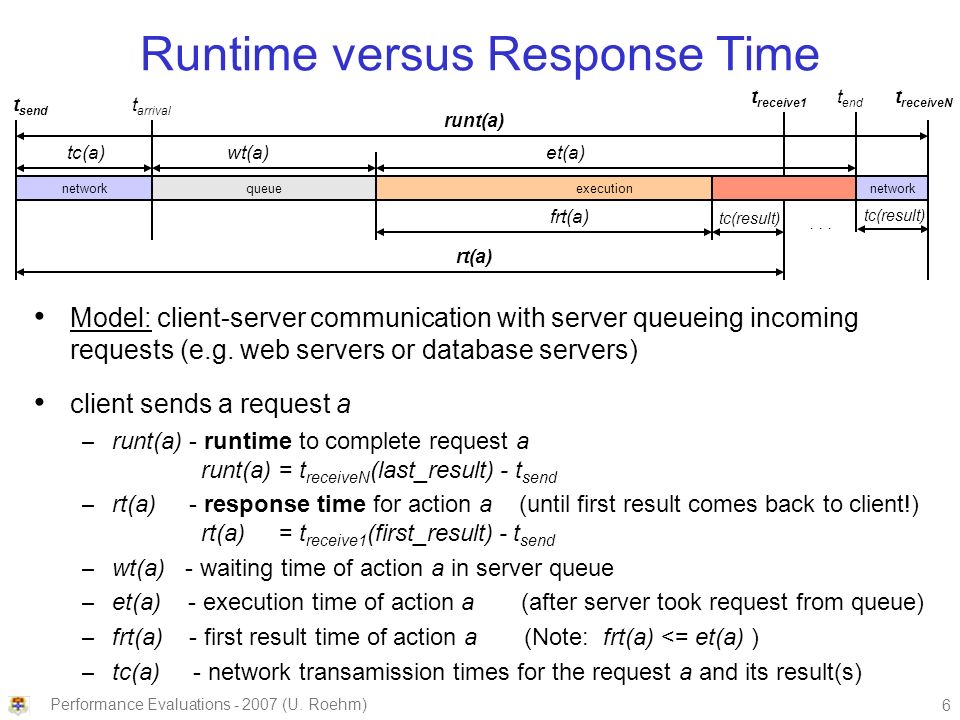 Runtime versus Response Time

$t_{send}$ $t_{arrival}$ $t_{receive1}$ $t_{end}$ $t_{receiveN}$

runt(a)

tc(a) wt(a) et(a)

network queue execution network

frt(a) tc(result) . . . tc(result)

rt(a)

• Model: client-server communication with server queueing incoming requests (e.g. web servers or database servers)

• client sends a request a

– runt(a) - runtime to complete request a
runt(a) = $t_{receiveN}$(last_result) - $t_{send}$

– rt(a) - response time for action a (until first result comes back to client!)
rt(a) = $t_{receive1}$(first_result) - $t_{send}$

– wt(a) - waiting time of action a in server queue

– et(a) - execution time of action a (after server took request from queue)

– frt(a) - first result time of action a (Note: frt(a) <= et(a) )

– tc(a) - network transamission times for the request a and its result(s)

Performance Evaluations - 2007 (U. Roehm)

6